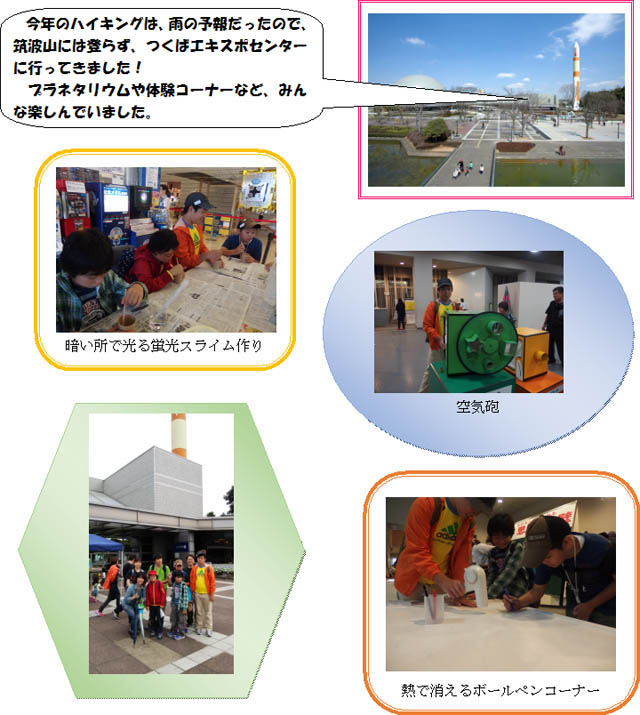 今年のハイキングは、雨の予報だったので、筑波山には登らず、つくばエキスポセンターに行ってきました！
プラネタリウムや体験コーナーなど、みんな楽しんでいました。

暗い所で光る蛍光スライム作り

空気砲

熱で消えるボールペンコーナー